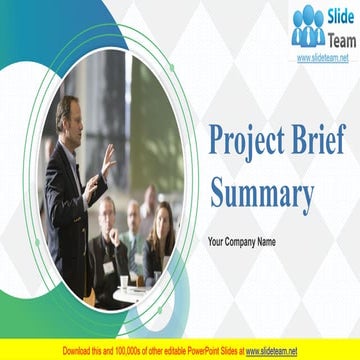 Slide Team
www.slideteam.net

Project Brief Summary

Your Company Name

Download this and 100,000s of other editable PowerPoint Slides at www.slideteam.net